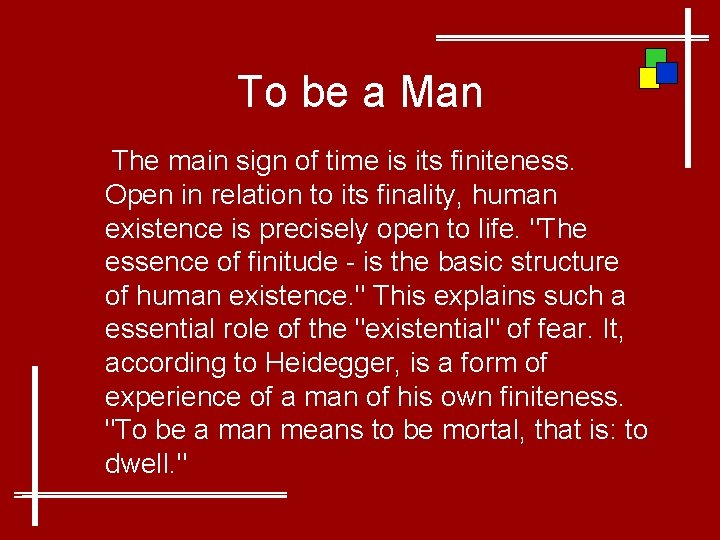 To be a Man

The main sign of time is its finiteness. Open in relation to its finality, human existence is precisely open to life. "The essence of finitude - is the basic structure of human existence." This explains such a essential role of the "existential" of fear. It, according to Heidegger, is a form of experience of a man of his own finiteness. "To be a man means to be mortal, that is: to dwell."